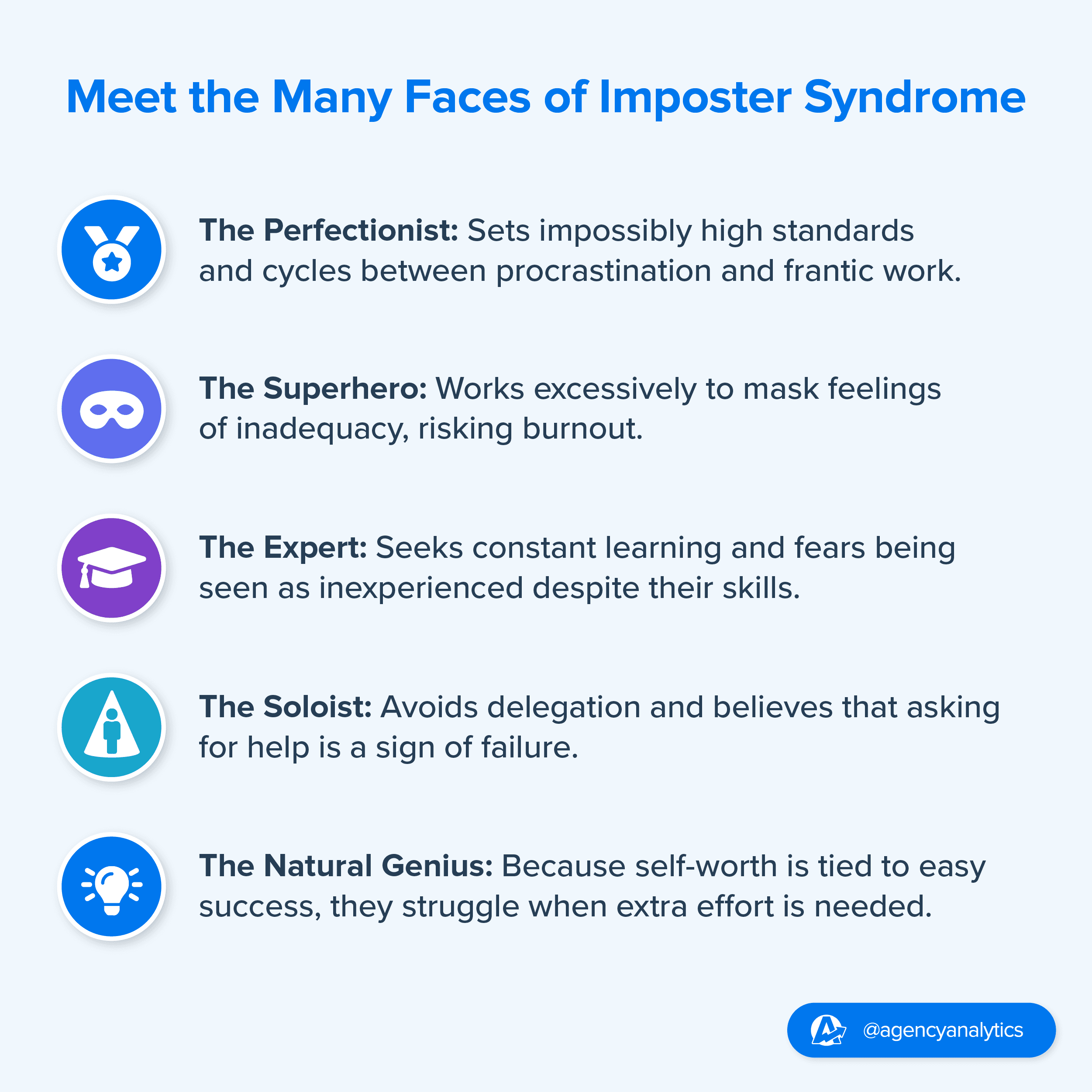 Meet the Many Faces of Imposter Syndrome

The Perfectionist: Sets impossibly high standards and cycles between procrastination and frantic work.

The Superhero: Works excessively to mask feelings of inadequacy, risking burnout.

The Expert: Seeks constant learning and fears being seen as inexperienced despite their skills.

The Soloist: Avoids delegation and believes that asking for help is a sign of failure.

The Natural Genius: Because self-worth is tied to easy success, they struggle when extra effort is needed.

@agencyanalytics